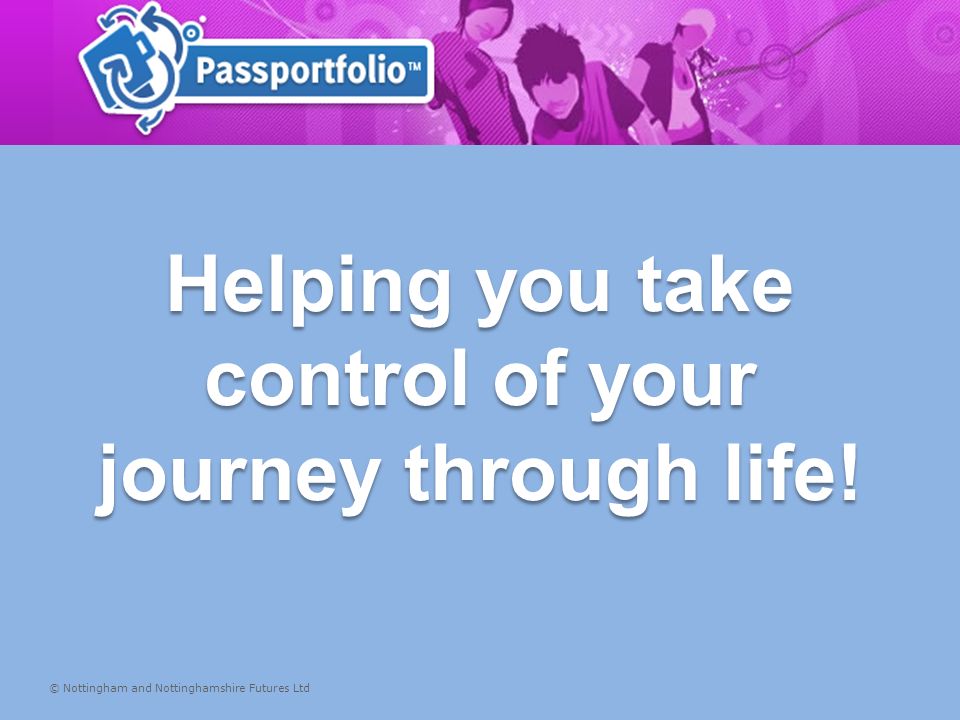 Passportfolio™

Helping you take control of your journey through life!

© Nottingham and Nottinghamshire Futures Ltd